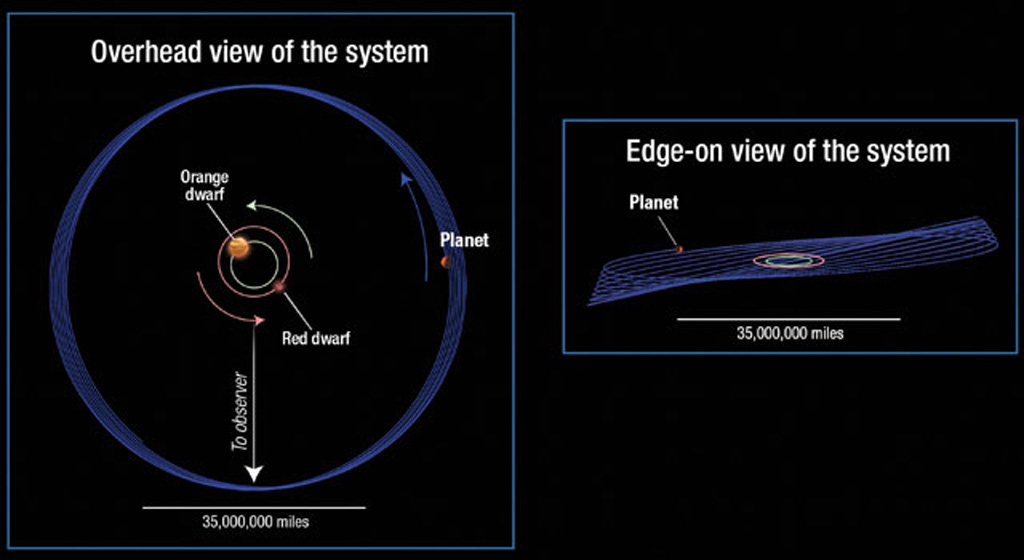 Overhead view of the system

Orange dwarf

Planet

Red dwarf

To observer

35,000,000 miles

Edge-on view of the system

Planet

35,000,000 miles